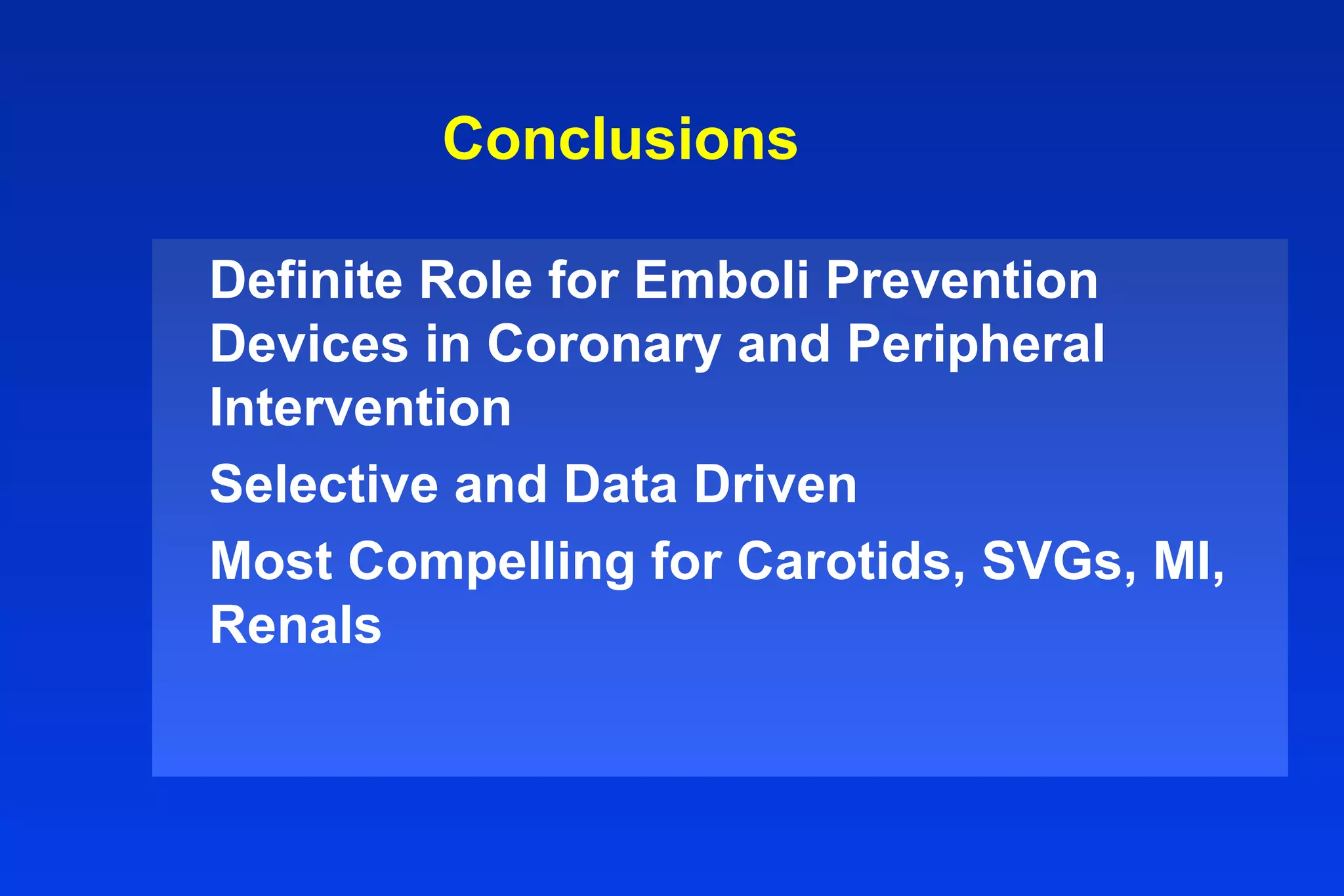 Conclusions

Definite Role for Emboli Prevention Devices in Coronary and Peripheral Intervention

Selective and Data Driven

Most Compelling for Carotids, SVGs, MI, Renals